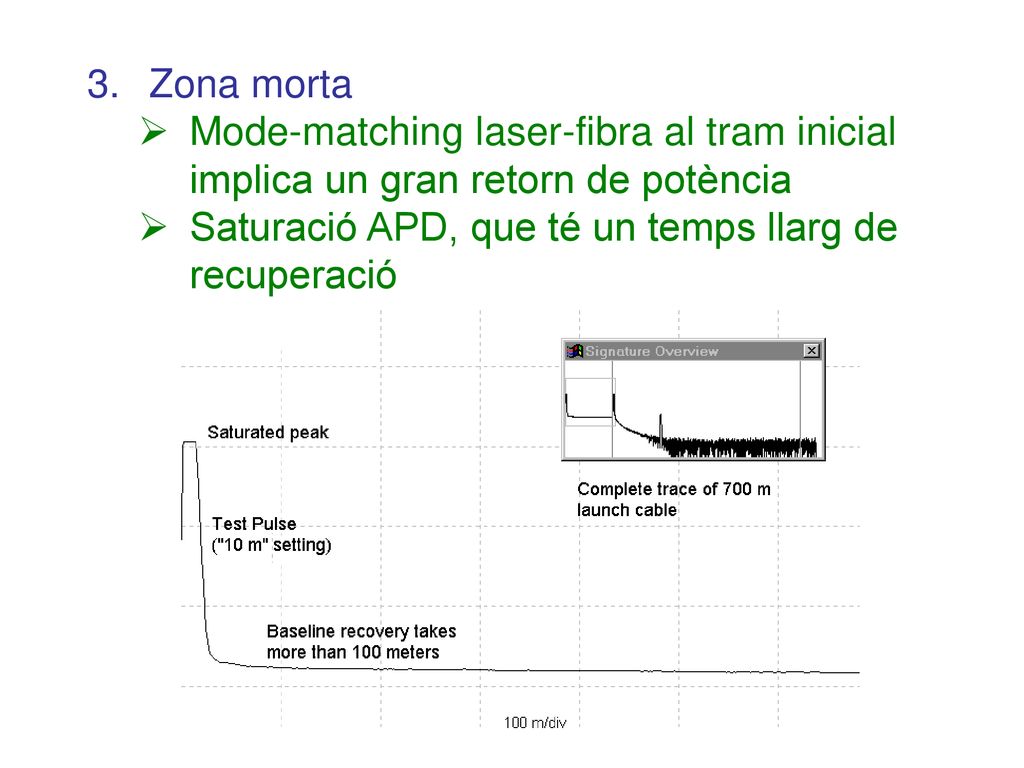 3. Zona morta

➢ Mode-matching laser-fibra al tram inicial implica un gran retorn de potència

➢ Saturació APD, que té un temps llarg de recuperació

Signature Overview

Saturated peak

Complete trace of 700 m launch cable

Test Pulse ("10 m" setting)

Baseline recovery takes more than 100 meters

100 m/div